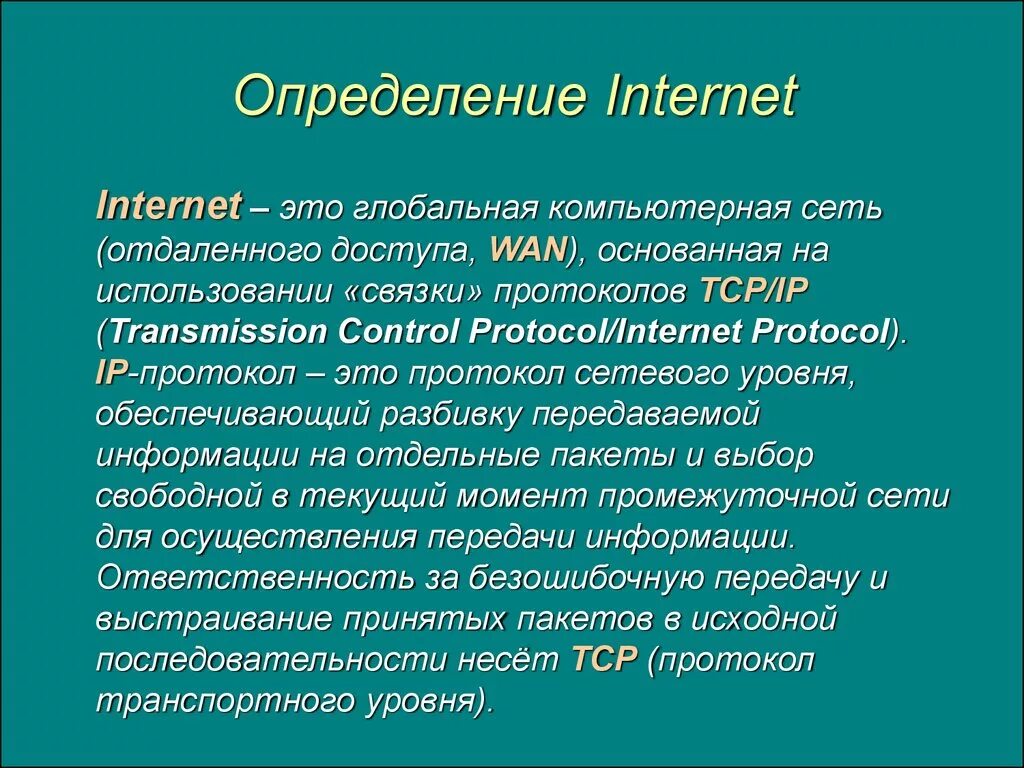 Определение Internet

Internet – это глобальная компьютерная сеть (отдаленного доступа, WAN), основанная на использовании «связки» протоколов TCP/IP (Transmission Control Protocol/Internet Protocol). IP-протокол – это протокол сетевого уровня, обеспечивающий разбивку передаваемой информации на отдельные пакеты и выбор свободной в текущий момент промежуточной сети для осуществления передачи информации. Ответственность за безошибочную передачу и выстраивание принятых пакетов в исходной последовательности несёт TCP (протокол транспортного уровня).